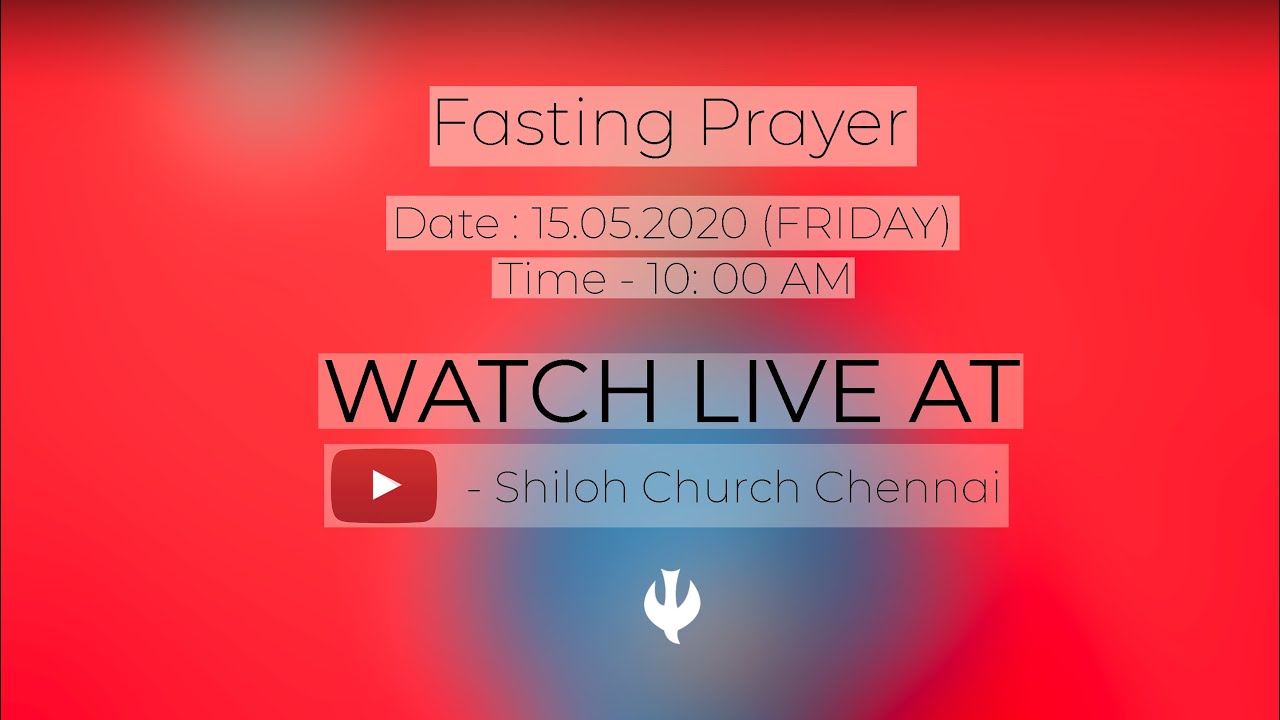 Fasting Prayer

Date : 15.05.2020 (FRIDAY)
Time - 10: 00 AM

WATCH LIVE AT

- Shiloh Church Chennai